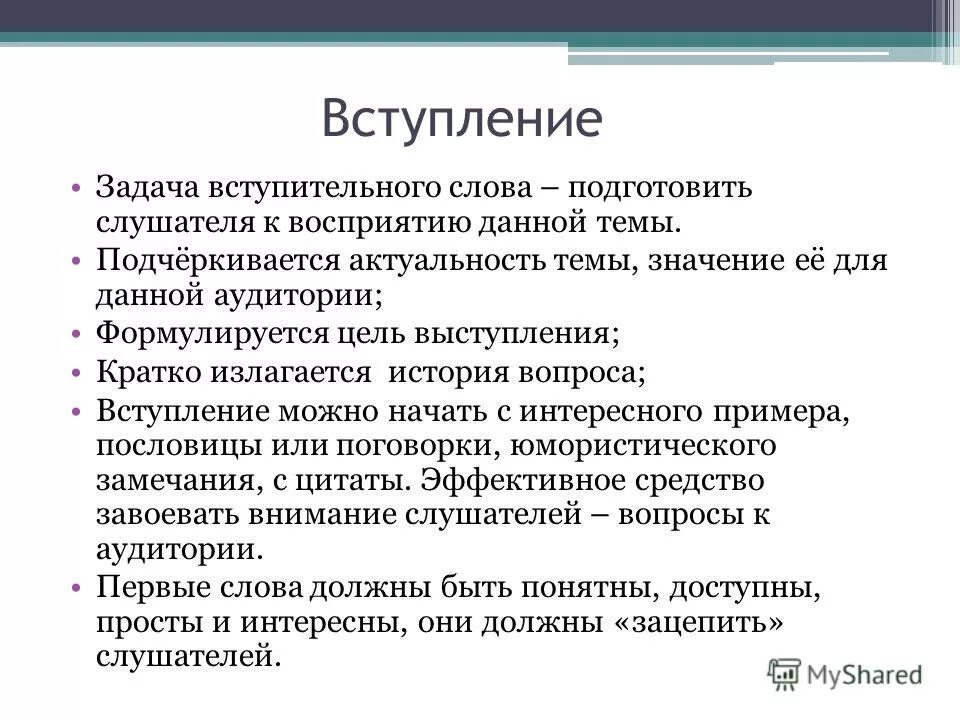 Вступление

• Задача вступительного слова – подготовить слушателя к восприятию данной темы.
• Подчёркивается актуальность темы, значение её для данной аудитории;
• Формулируется цель выступления;
• Кратко излагается история вопроса;
• Вступление можно начать с интересного примера, пословицы или поговорки, юмористического замечания, с цитаты. Эффективное средство завоевать внимание слушателей – вопросы к аудитории.
• Первые слова должны быть понятны, доступны, просты и интересны, они должны «зацепить» слушателей.

MyShared